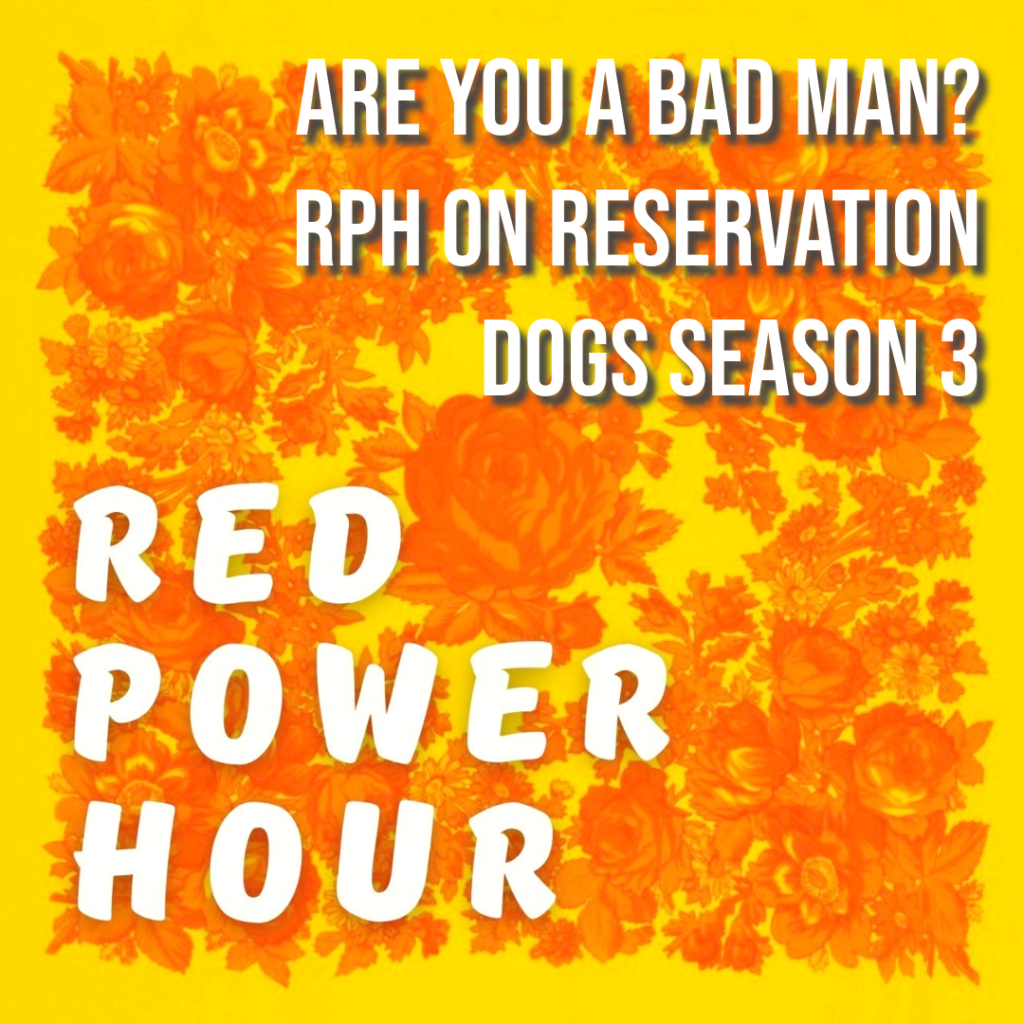 ARE YOU A BAD MAN?
RPH ON RESERVATION
DOGS SEASON 3

RED
POWER
HOUR